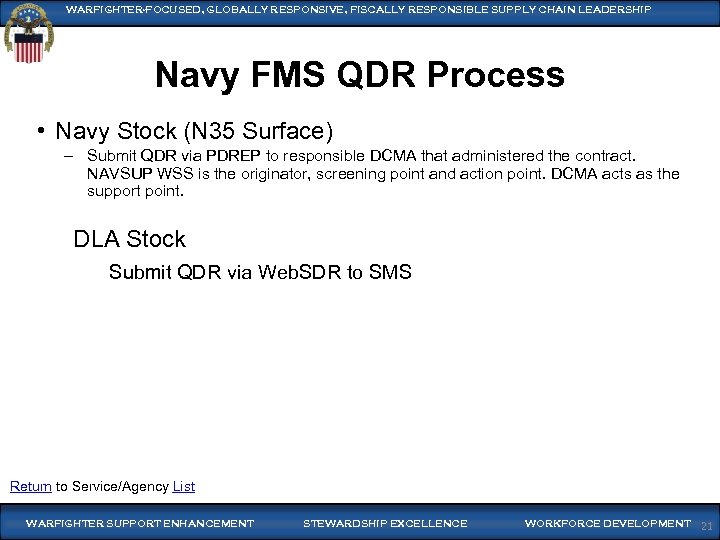 WARFIGHTER-FOCUSED, GLOBALLY RESPONSIVE, FISCALLY RESPONSIBLE SUPPLY CHAIN LEADERSHIP

Navy FMS QDR Process

• Navy Stock (N35 Surface)
– Submit QDR via PDREP to responsible DCMA that administered the contract. NAVSUP WSS is the originator, screening point and action point. DCMA acts as the support point.

DLA Stock
Submit QDR via WebSDR to SMS

Return to Service/Agency List

WARFIGHTER SUPPORT ENHANCEMENT STEWARDSHIP EXCELLENCE WORKFORCE DEVELOPMENT 21